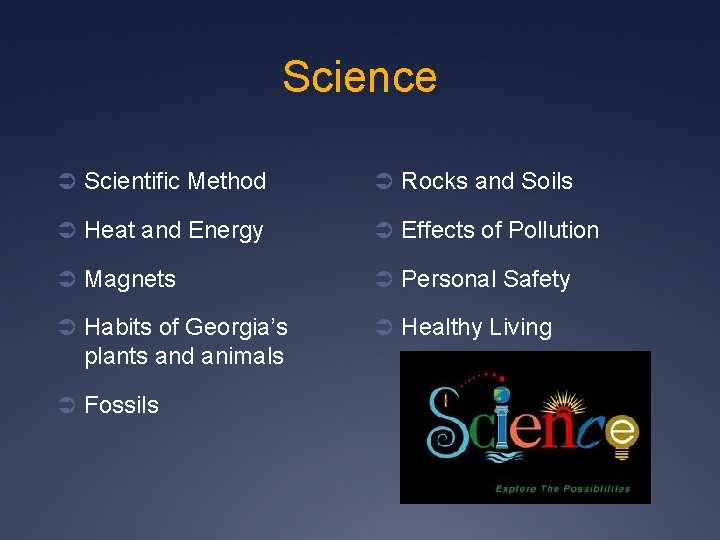 Science

Scientific Method

Heat and Energy

Magnets

Habits of Georgia's plants and animals

Fossils

Rocks and Soils

Effects of Pollution

Personal Safety

Healthy Living

Science

Explore The Possibilities